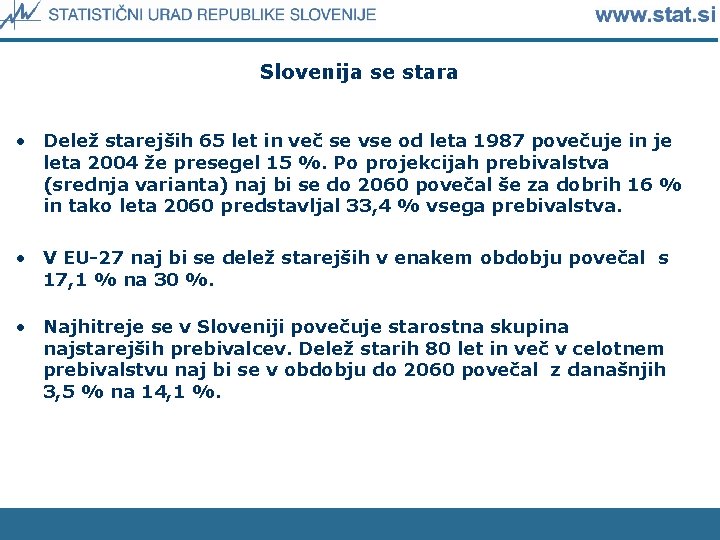 STATISTIČNI URAD REPUBLIKE SLOVENIJE www.stat.si

Slovenija se stara

• Delež starejših 65 let in več se vse od leta 1987 povečuje in je leta 2004 že presegel 15 %. Po projekcijah prebivalstva (srednja varianta) naj bi se do 2060 povečal še za dobrih 16 % in tako leta 2060 predstavljal 33,4 % vsega prebivalstva.

• V EU-27 naj bi se delež starejših v enakem obdobju povečal s 17,1 % na 30 %.

• Najhitreje se v Sloveniji povečuje starostna skupina najstarejših prebivalcev. Delež starih 80 let in več v celotnem prebivalstvu naj bi se v obdobju do 2060 povečal z današnjih 3,5 % na 14,1 %.